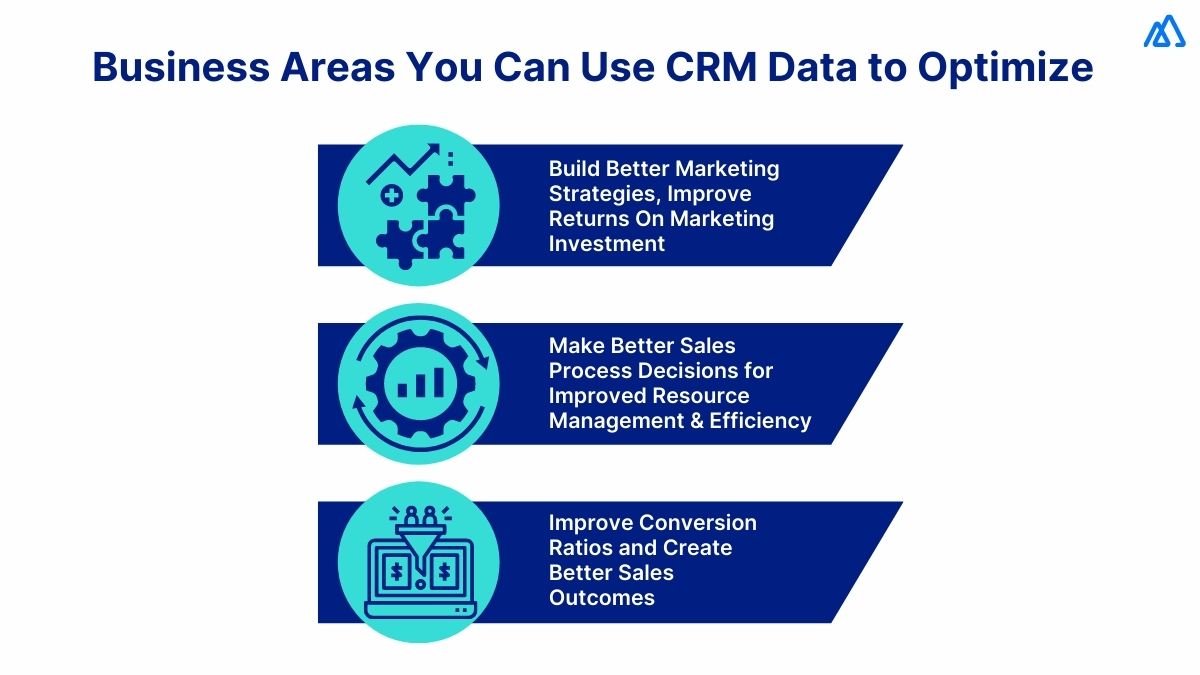 Business Areas You Can Use CRM Data to Optimize

Build Better Marketing Strategies, Improve Returns On Marketing Investment

Make Better Sales Process Decisions for Improved Resource Management & Efficiency

Improve Conversion Ratios and Create Better Sales Outcomes